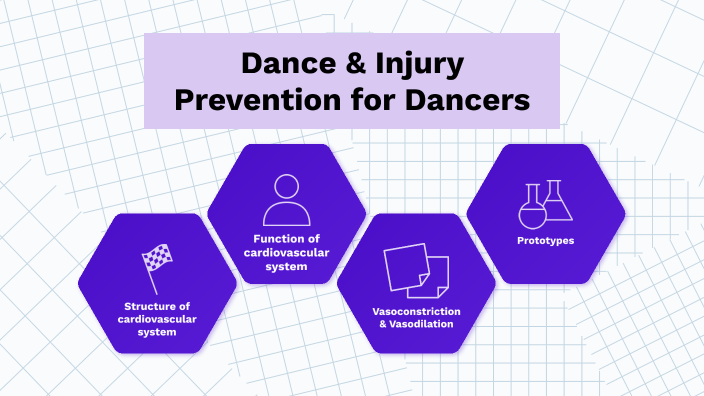 Dance & Injury Prevention for Dancers

Structure of cardiovascular system

Function of cardiovascular system

Vasoconstriction & Vasodilation

Prototypes